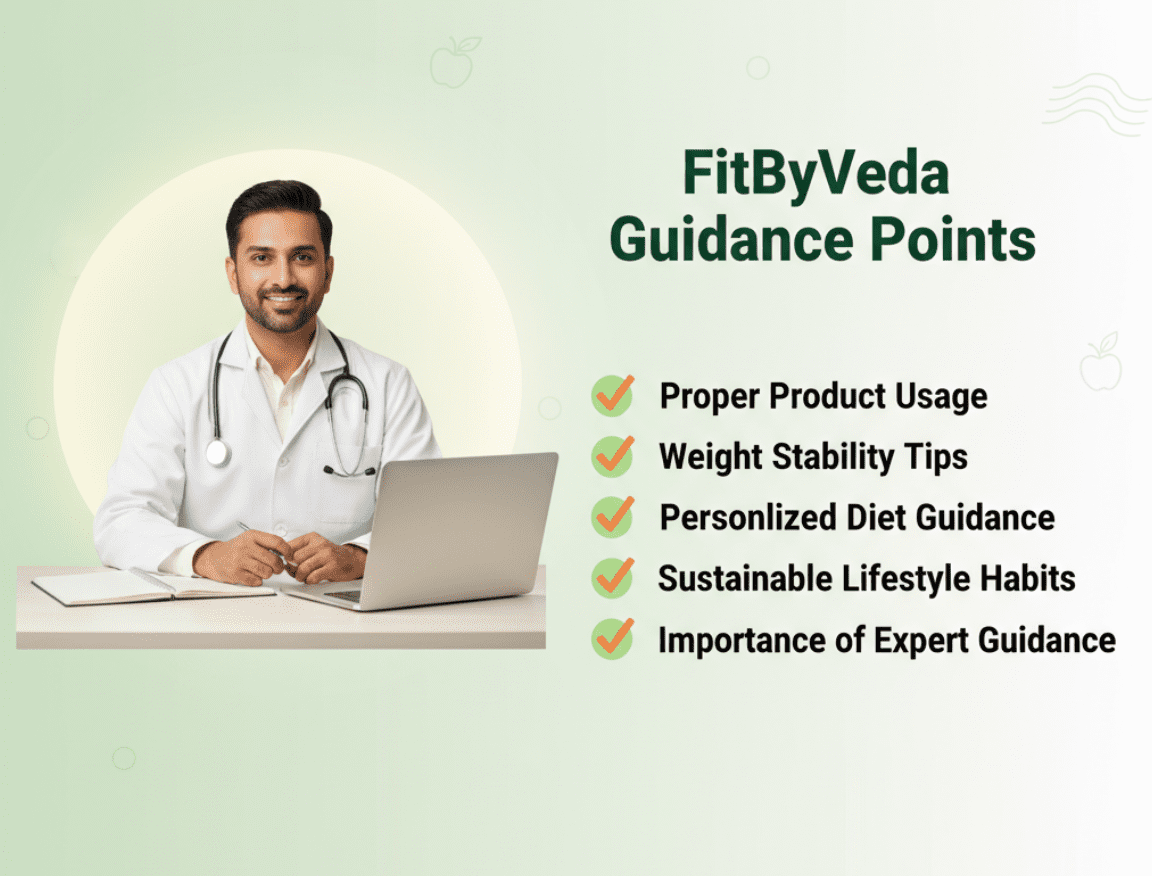 FitByVeda
Guidance Points

Proper Product Usage
Weight Stability Tips
Personlized Diet Guidance
Sustainable Lifestyle Habits
Importance of Expert Guidance